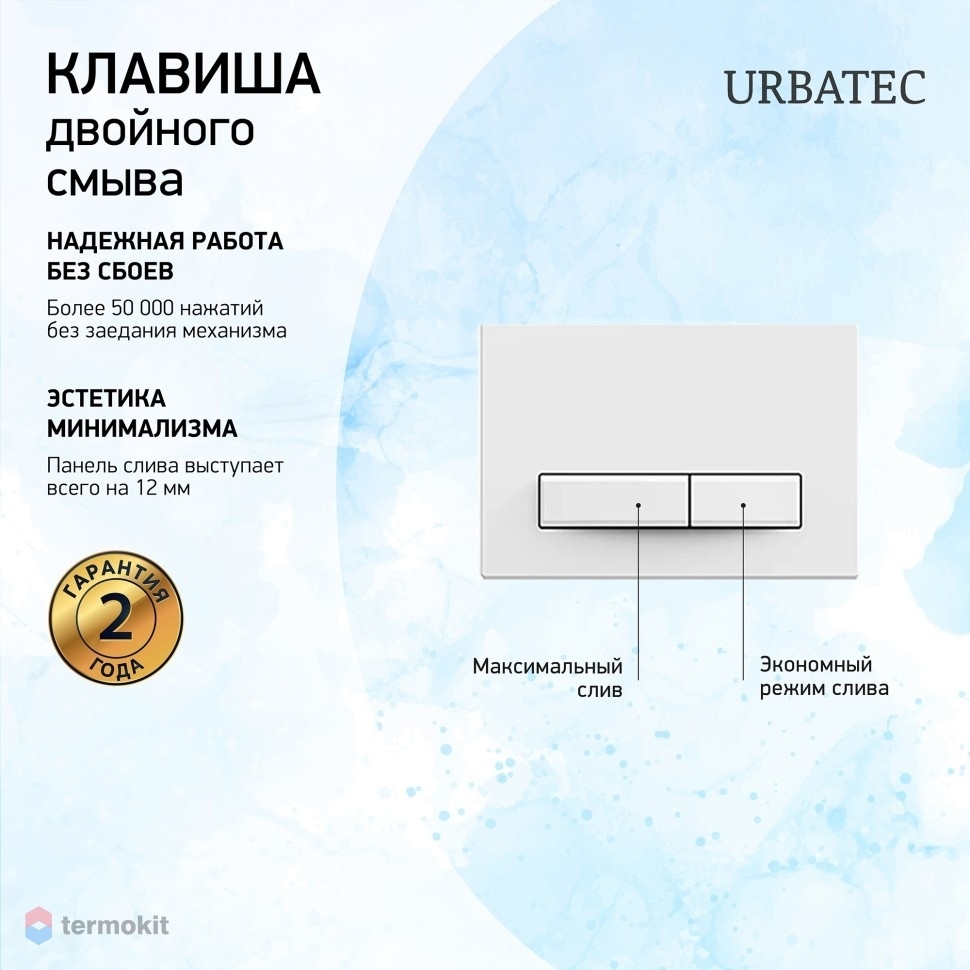 КЛАВИША двойного смыва

URBATEC

НАДЕЖНАЯ РАБОТА БЕЗ СБОЕВ

Более 50 000 нажатий без заедания механизма

ЭСТЕТИКА МИНИМАЛИЗМА

Панель слива выступает всего на 12 мм

ГАРАНТИЯ 2 ГОДА

Максимальный слив

Экономный режим слива

termokit